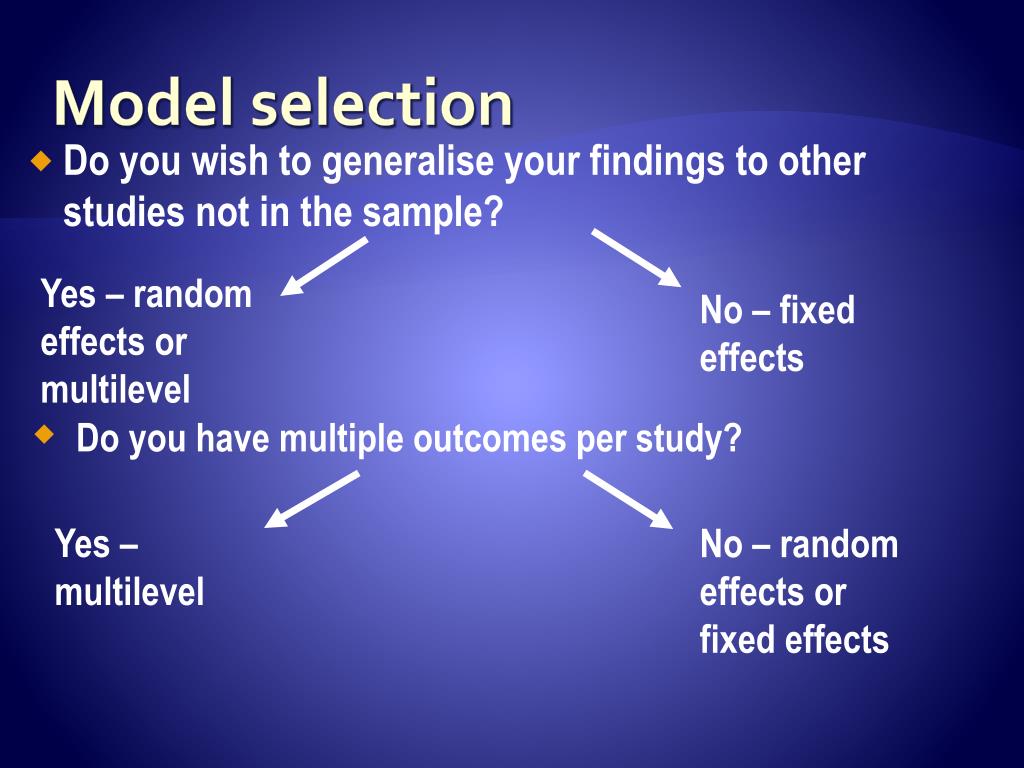 Model selection

Do you wish to generalise your findings to other studies not in the sample?

Yes – random effects or multilevel

No – fixed effects

Do you have multiple outcomes per study?

Yes – multilevel

No – random effects or fixed effects